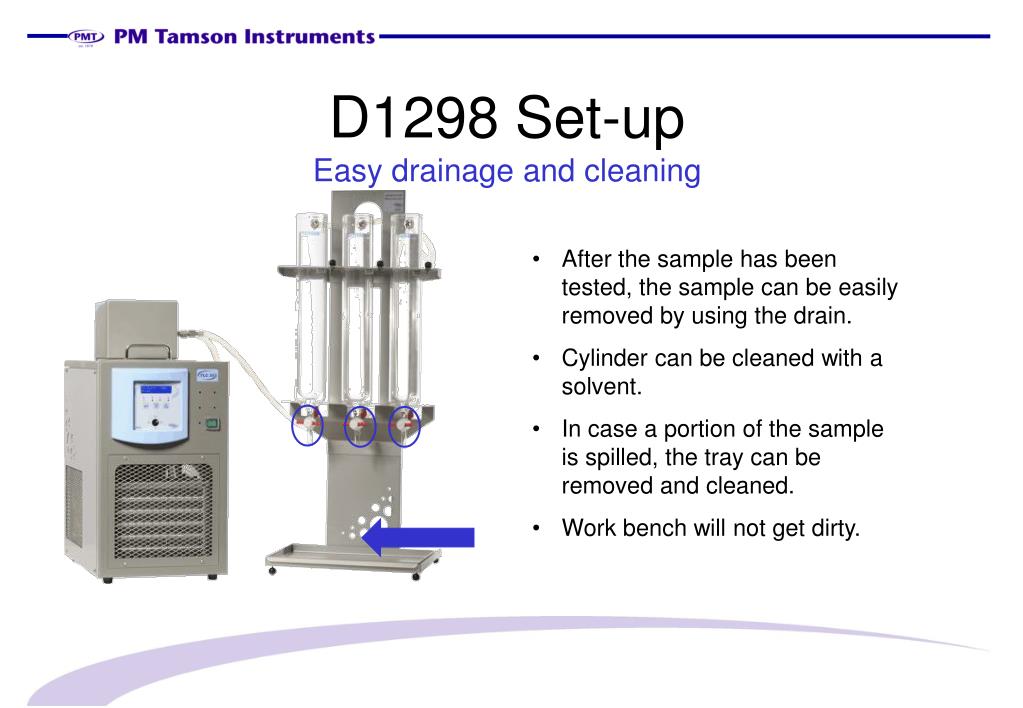 PMT PM Tamson Instruments

D1298 Set-up
Easy drainage and cleaning

• After the sample has been tested, the sample can be easily removed by using the drain.
• Cylinder can be cleaned with a solvent.
• In case a portion of the sample is spilled, the tray can be removed and cleaned.
• Work bench will not get dirty.